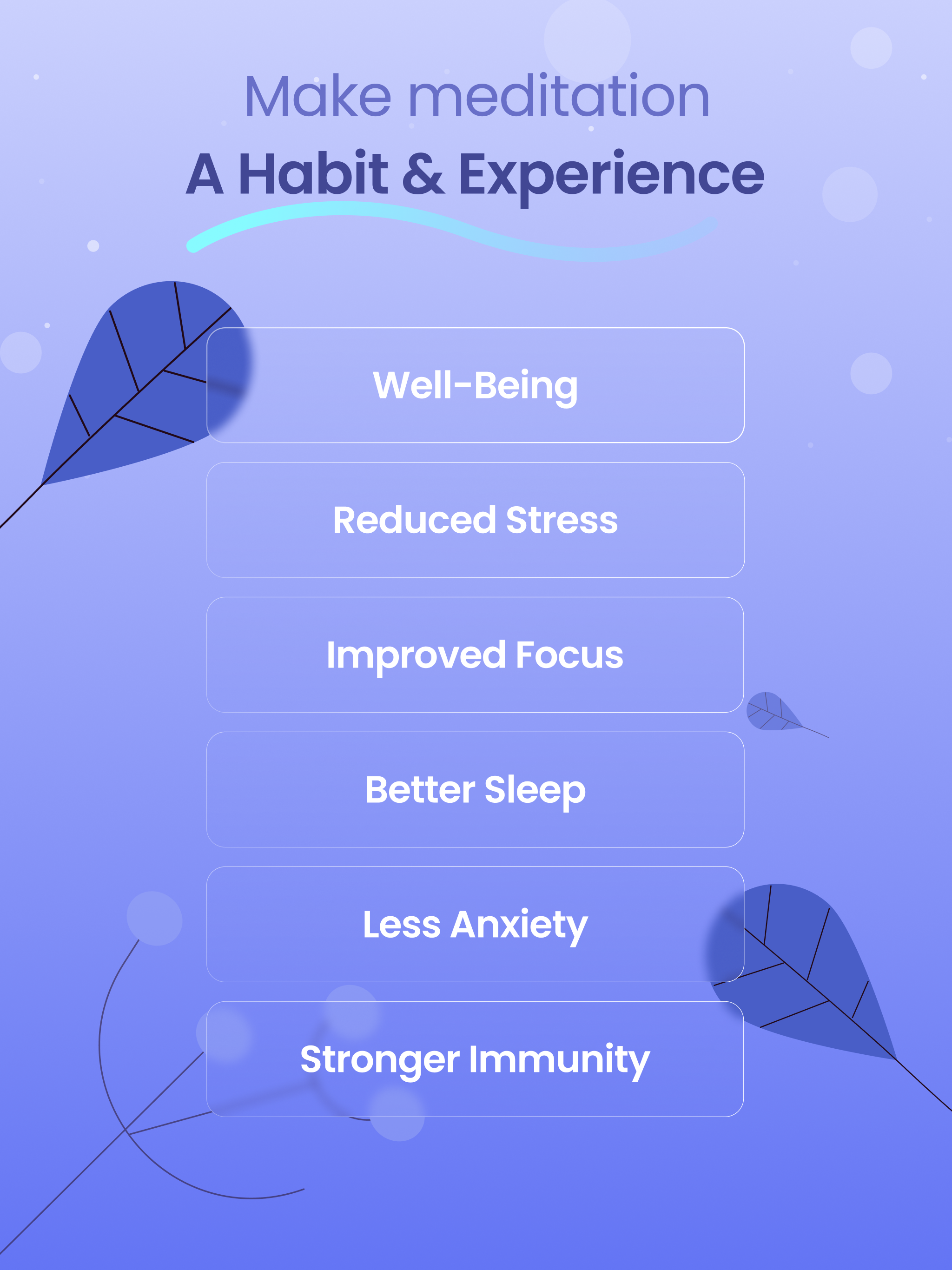 Make meditation
A Habit & Experience

Well-Being

Reduced Stress

Improved Focus

Better Sleep

Less Anxiety

Stronger Immunity